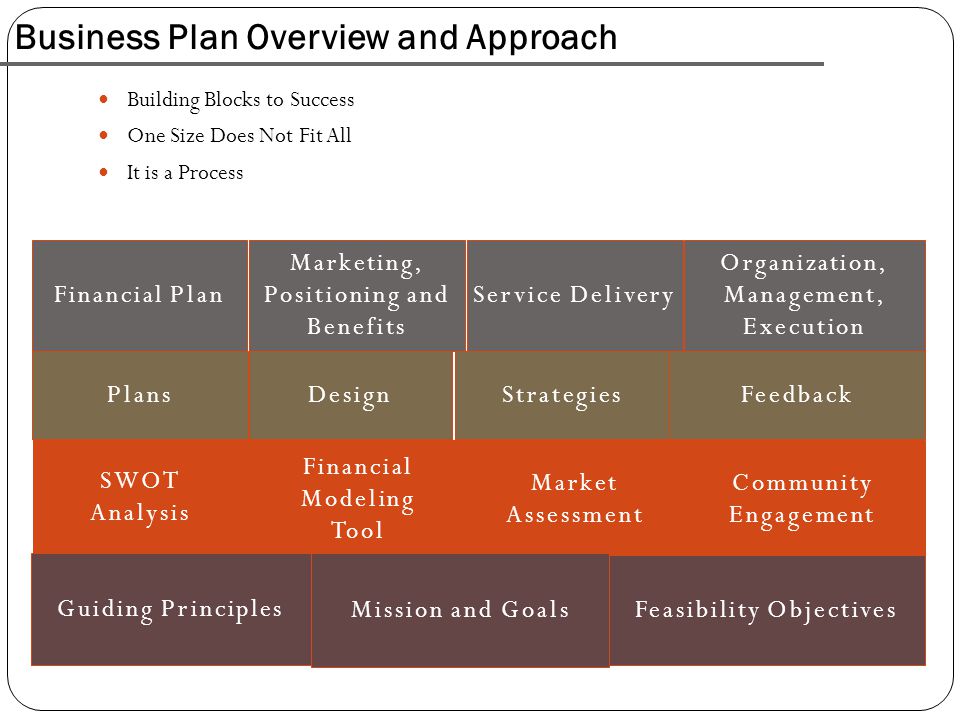 Business Plan Overview and Approach

- Building Blocks to Success
- One Size Does Not Fit All
- It is a Process

Financial Plan

Marketing, Positioning and Benefits

Service Delivery

Organization, Management, Execution

Plans

Design

Strategies

Feedback

SWOT Analysis

Financial Modeling Tool

Market Assessment

Community Engagement

Guiding Principles

Mission and Goals

Feasibility Objectives